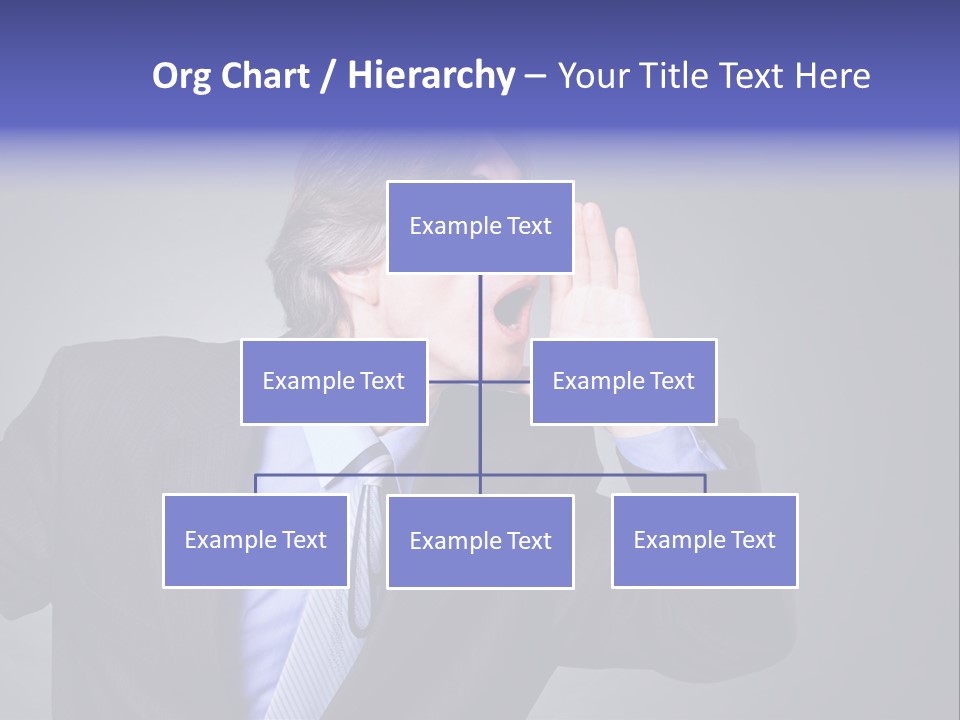 Org Chart / Hierarchy – Your Title Text Here

Example Text

Example Text

Example Text

Example Text

Example Text

Example Text